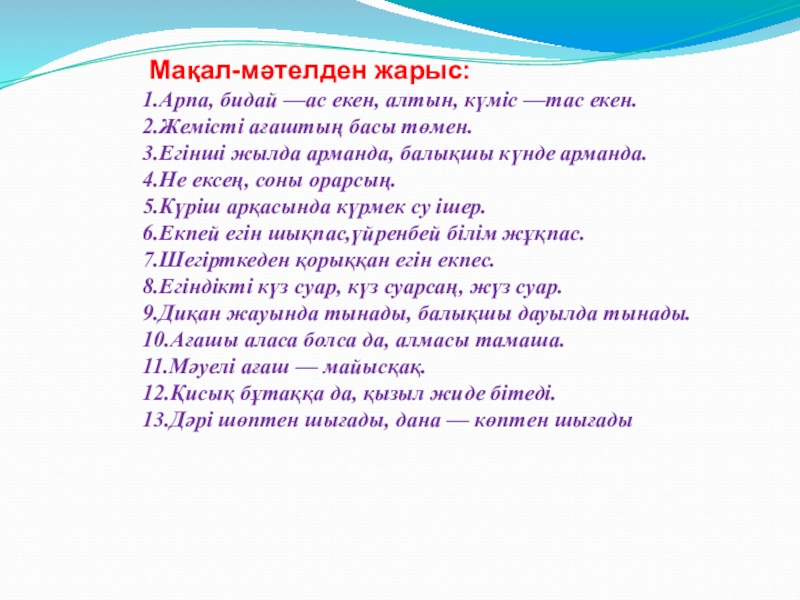 Мақал-мәтелден жарыс:

1.Арпа, бидай —ас екен, алтын, күміс —тас екен.
2.Жемісті ағаштың басы төмен.
3.Егінші жылда арманда, балықшы күнде арманда.
4.Не ексең, соны орарсың.
5.Күріш арқасында күрмек су ішер.
6.Екпей егін шықпас,үйренбей білім жұқпас.
7.Шегірткеден қорыққан егін екпес.
8.Егіндікті күз суар, күз суарсаң, жүз суар.
9.Диқан жауында тынады, балықшы дауылда тынады.
10.Ағашы аласа болса да, алмасы тамаша.
11.Мәуелі ағаш — майысқақ.
12.Қисық бұтаққа да, қызыл жиде бітеді.
13.Дәрі шөптен шығады, дана — көптен шығады